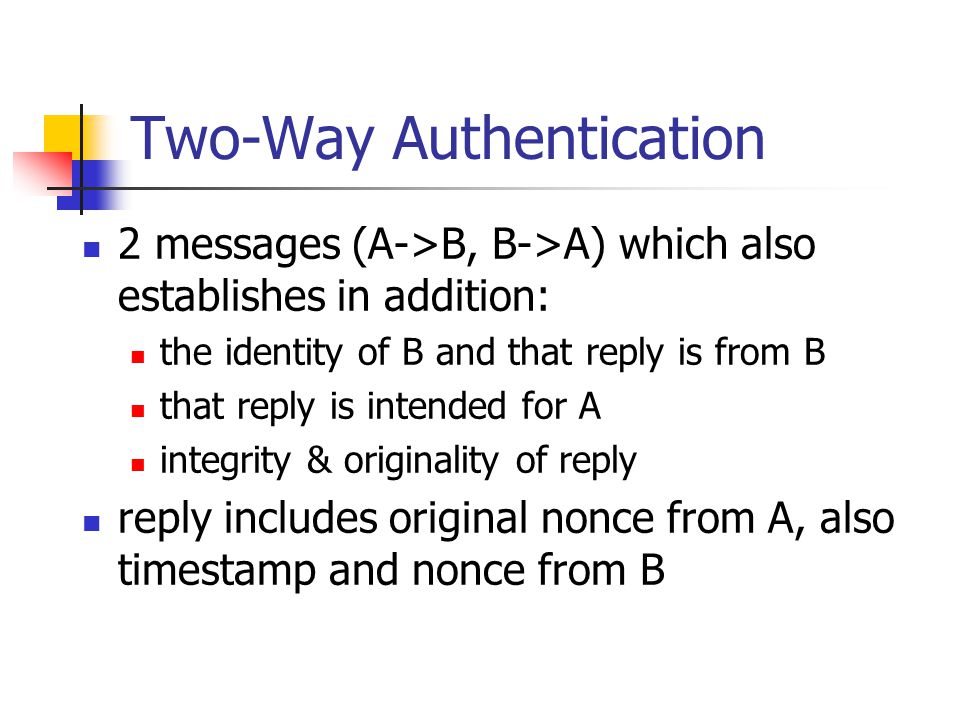 Two-Way Authentication

- 2 messages (A->B, B->A) which also establishes in addition:
  - the identity of B and that reply is from B
  - that reply is intended for A
  - integrity & originality of reply
- reply includes original nonce from A, also timestamp and nonce from B